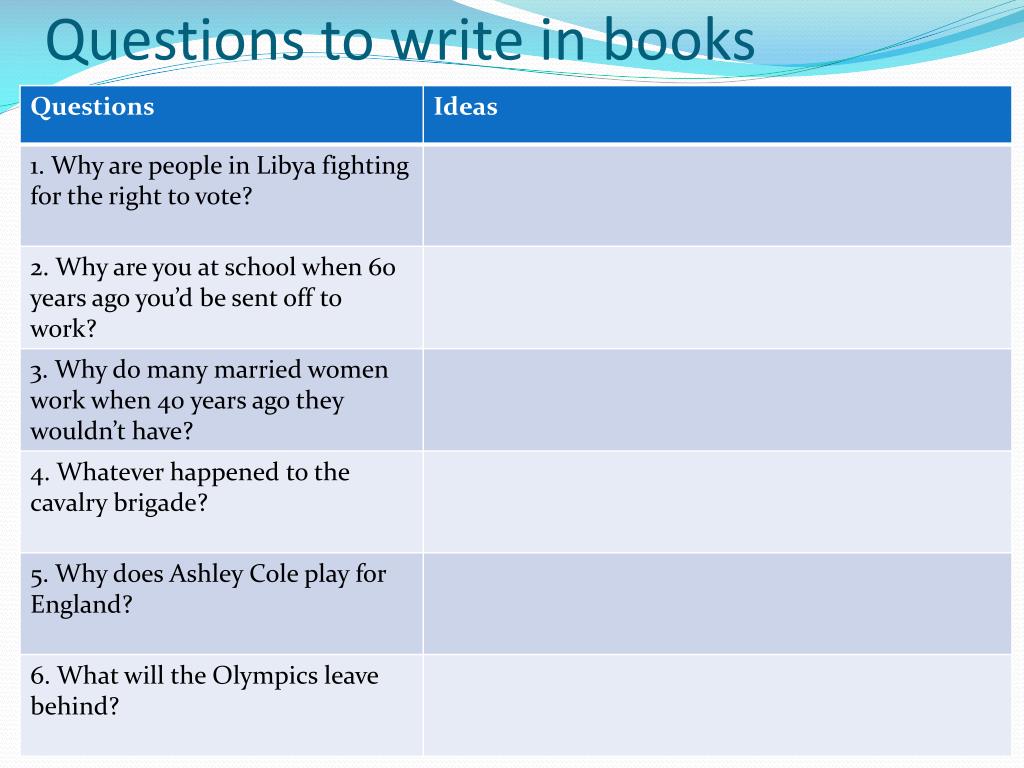 Questions to write in books

| Questions | Ideas |
|---|---|
| 1. Why are people in Libya fighting for the right to vote? | |
| 2. Why are you at school when 60 years ago you'd be sent off to work? | |
| 3. Why do many married women work when 40 years ago they wouldn't have? | |
| 4. Whatever happened to the cavalry brigade? | |
| 5. Why does Ashley Cole play for England? | |
| 6. What will the Olympics leave behind? | |